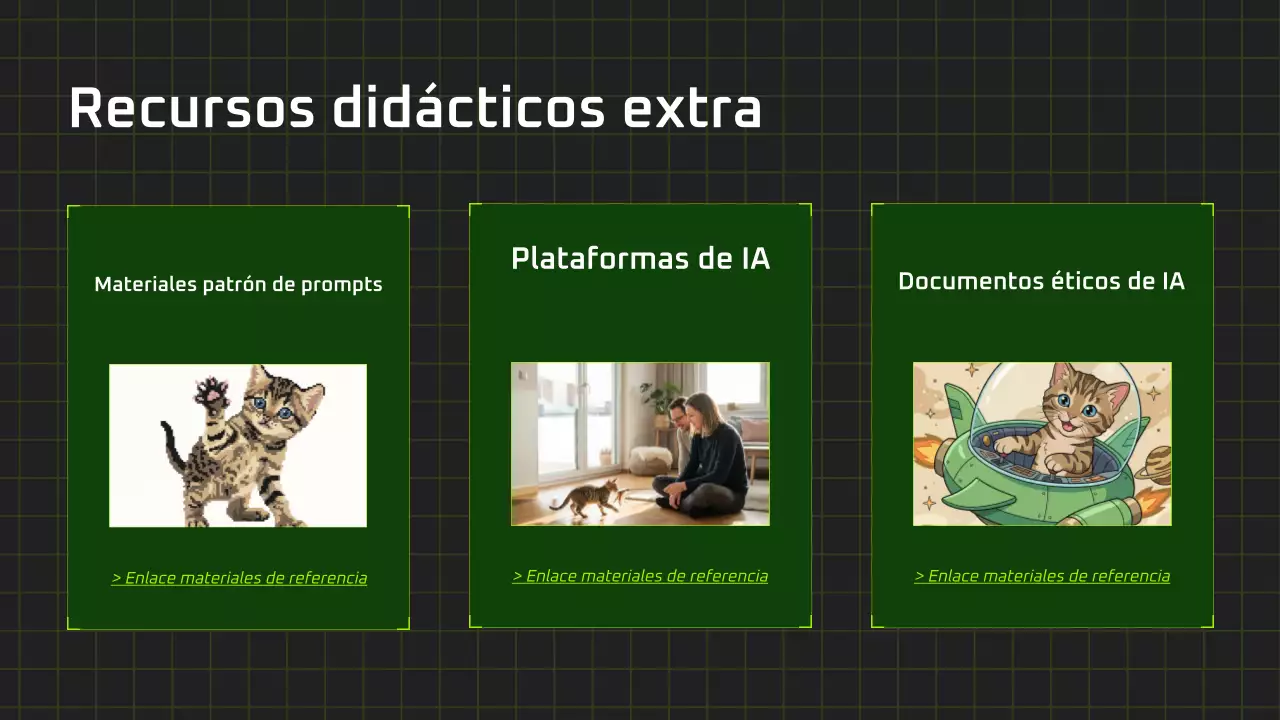 Recursos didácticos extra

Materiales patrón de prompts

> Enlace materiales de referencia

Plataformas de IA

> Enlace materiales de referencia

Documentos éticos de IA

> Enlace materiales de referencia